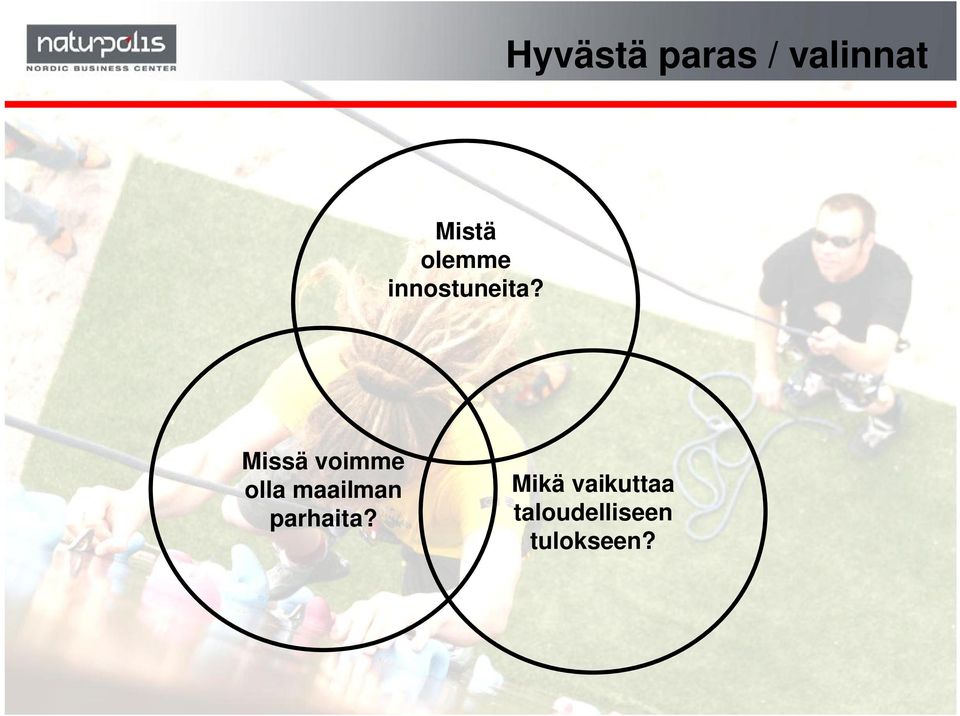 naturpolis
NORDIC BUSINESS CENTER

Hyvästä paras / valinnat

Mistä olemme innostuneita?

Missä voimme olla maailman parhaita?

Mikä vaikuttaa taloudelliseen tulokseen?